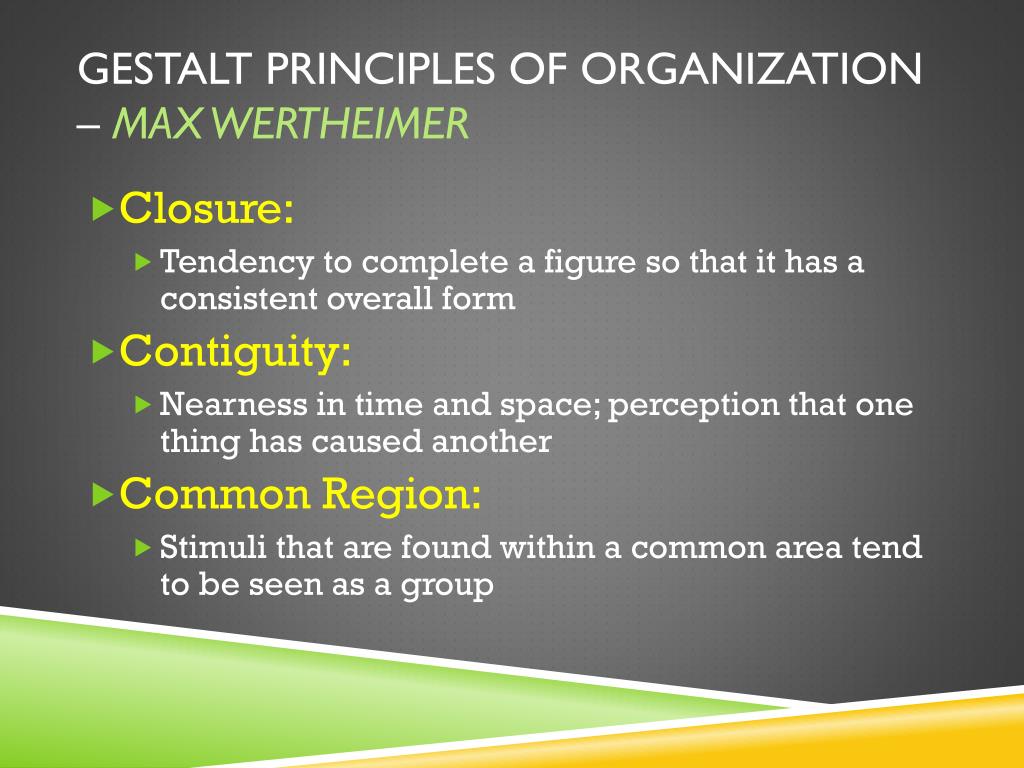 GESTALT PRINCIPLES OF ORGANIZATION – MAX WERTHEIMER

Closure:

Tendency to complete a figure so that it has a consistent overall form

Contiguity:

Nearness in time and space; perception that one thing has caused another

Common Region:

Stimuli that are found within a common area tend to be seen as a group